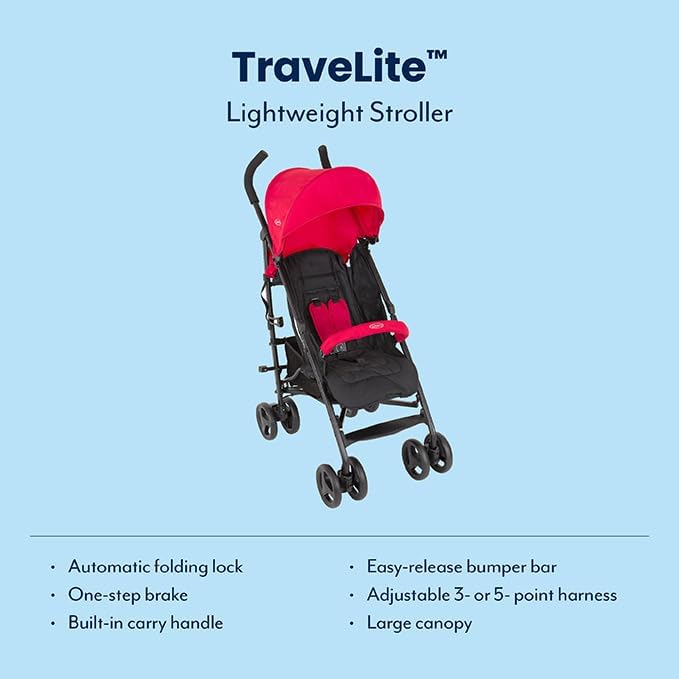 TraveLite™

Lightweight Stroller

• Automatic folding lock
• One-step brake
• Built-in carry handle

• Easy-release bumper bar
• Adjustable 3- or 5- point harness
• Large canopy